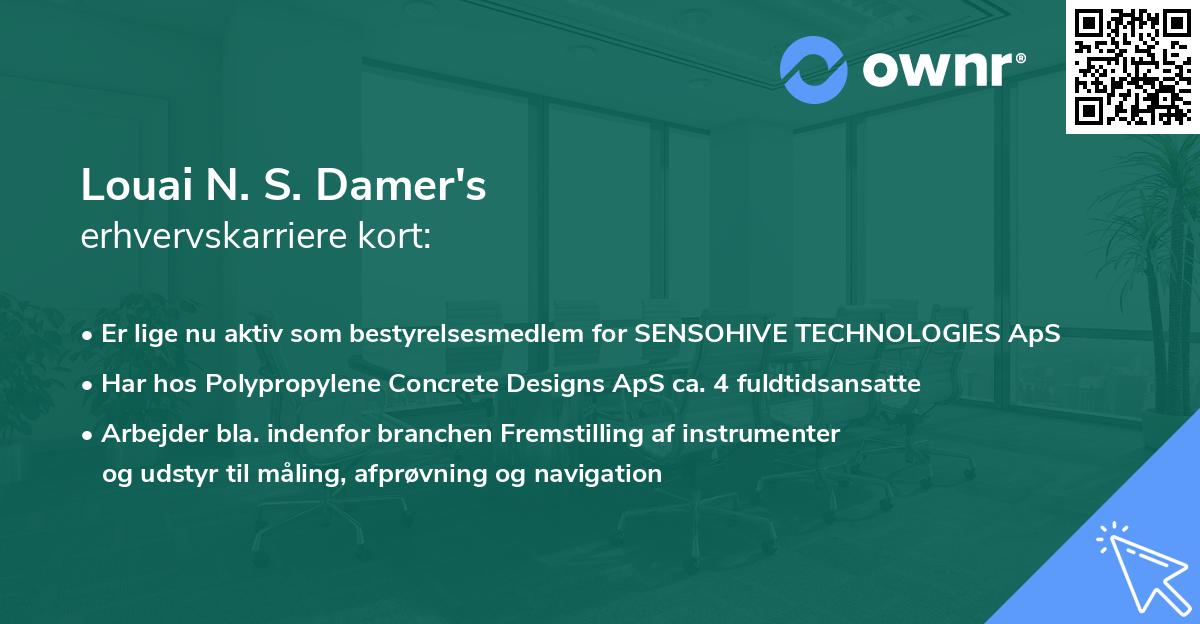 ownr®

Louai N. S. Damer's
erhvervskarriere kort:

• Er lige nu aktiv som bestyrelsesmedlem for SENSOHIVE TECHNOLOGIES ApS
• Har hos Polypropylene Concrete Designs ApS ca. 4 fuldtidsansatte
• Arbejder bla. indenfor branchen Fremstilling af instrumenter og udstyr til måling, afprøvning og navigation